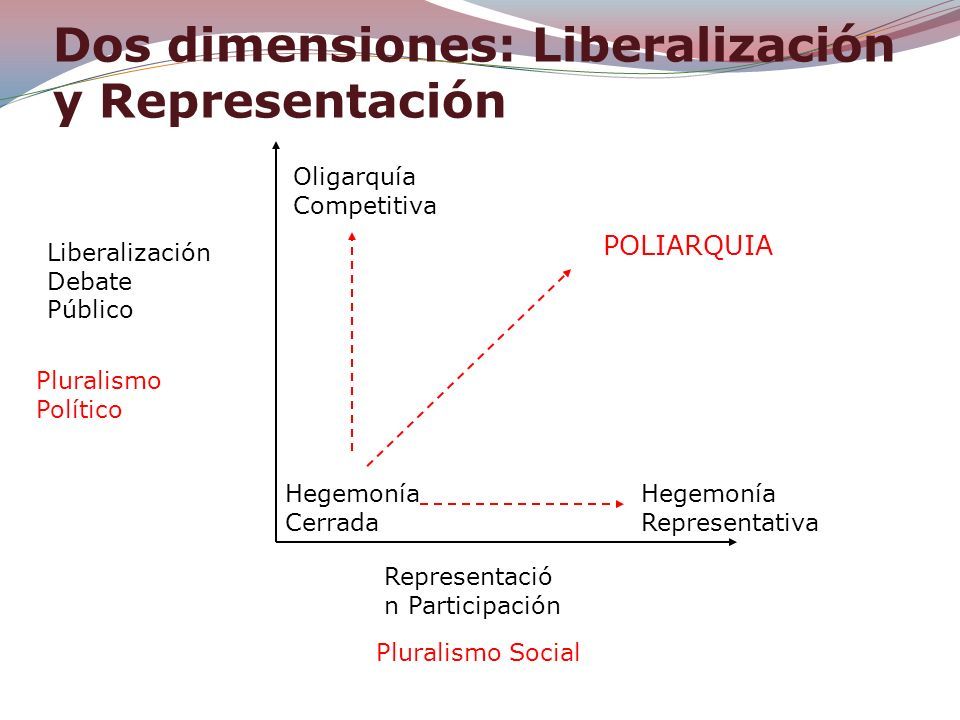 Dos dimensiones: Liberalización y Representación

Oligarquía Competitiva

Liberalización Debate Público

POLIARQUIA

Pluralismo Político

Hegemonía Cerrada

Hegemonía Representativa

Representació n Participación

Pluralismo Social